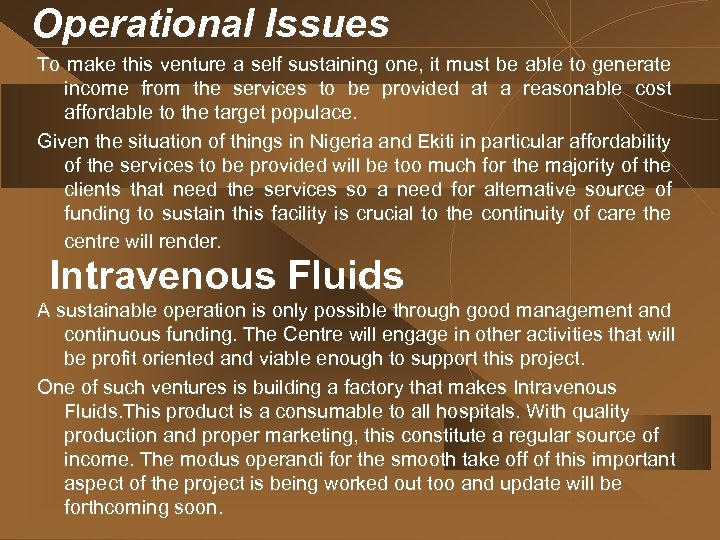 Operational Issues

To make this venture a self sustaining one, it must be able to generate income from the services to be provided at a reasonable cost affordable to the target populace.

Given the situation of things in Nigeria and Ekiti in particular affordability of the services to be provided will be too much for the majority of the clients that need the services so a need for alternative source of funding to sustain this facility is crucial to the continuity of care the centre will render.

Intravenous Fluids

A sustainable operation is only possible through good management and continuous funding. The Centre will engage in other activities that will be profit oriented and viable enough to support this project.

One of such ventures is building a factory that makes Intravenous Fluids.This product is a consumable to all hospitals. With quality production and proper marketing, this constitute a regular source of income. The modus operandi for the smooth take off of this important aspect of the project is being worked out too and update will be forthcoming soon.